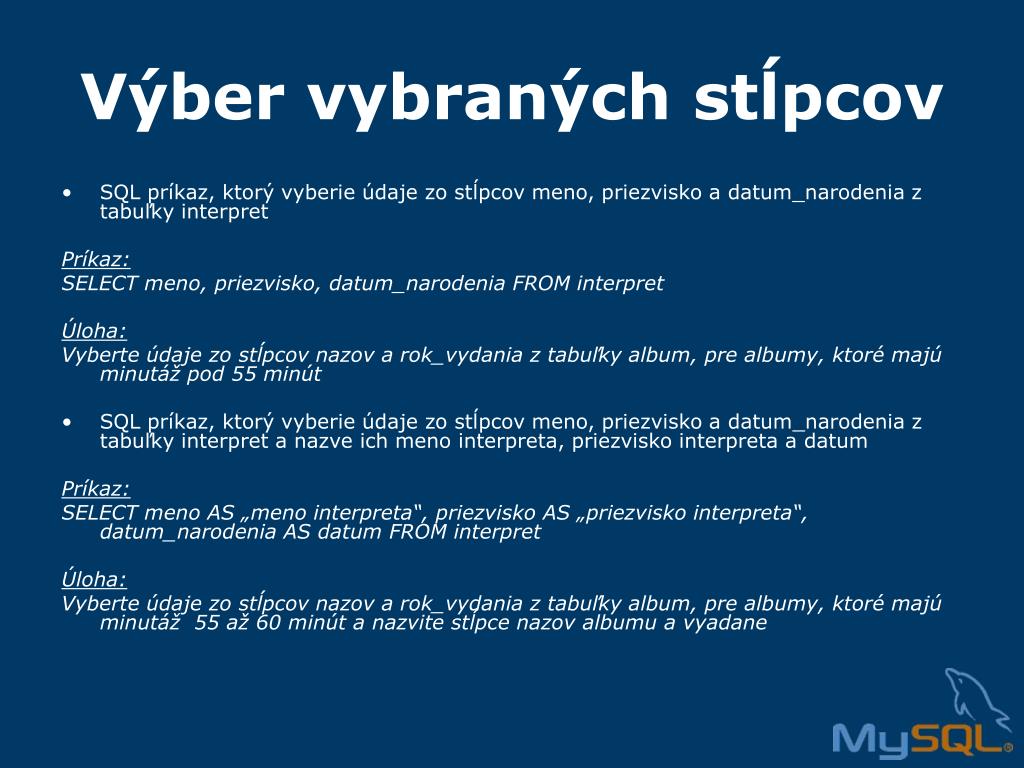 Výber vybraných stĺpcov

• SQL príkaz, ktorý vyberie údaje zo stĺpcov meno, priezvisko a datum_narodenia z tabuľky interpret

Príkaz:
SELECT meno, priezvisko, datum_narodenia FROM interpret

Úloha:
Vyberte údaje zo stĺpcov nazov a rok_vydania z tabuľky album, pre albumy, ktoré majú minutáž pod 55 minút

• SQL príkaz, ktorý vyberie údaje zo stĺpcov meno, priezvisko a datum_narodenia z tabuľky interpret a nazve ich meno interpreta, priezvisko interpreta a datum

Príkaz:
SELECT meno AS „meno interpreta“, priezvisko AS „priezvisko interpreta“, datum_narodenia AS datum FROM interpret

Úloha:
Vyberte údaje zo stĺpcov nazov a rok_vydania z tabuľky album, pre albumy, ktoré majú minutáž 55 až 60 minút a nazvite stĺpce nazov albumu a vyadane

MySQL